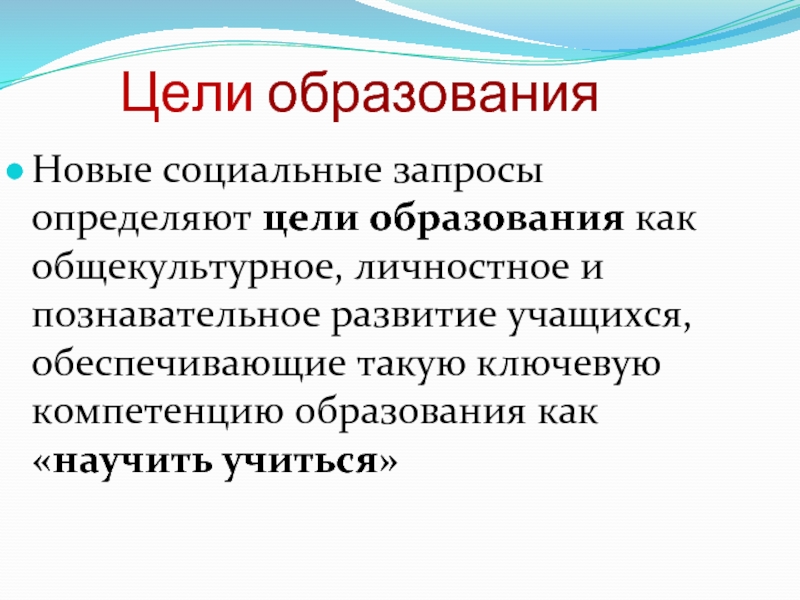 Цели образования

Новые социальные запросы определяют цели образования как общекультурное, личностное и познавательное развитие учащихся, обеспечивающие такую ключевую компетенцию образования как «научить учиться»